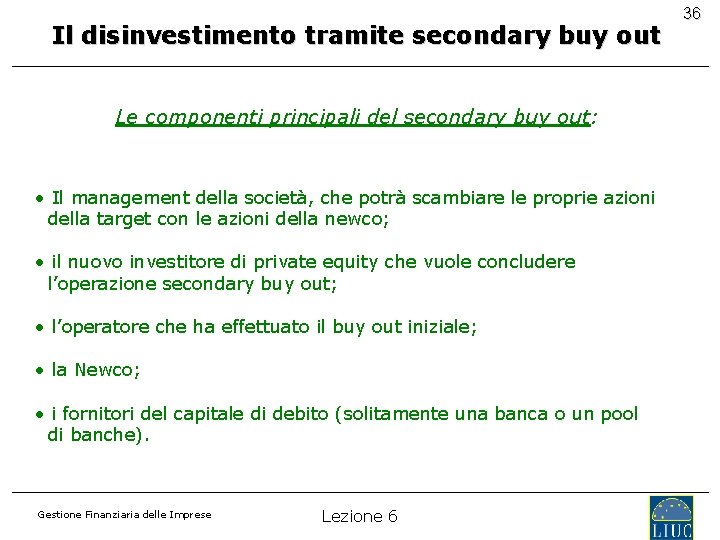 36

Il disinvestimento tramite secondary buy out

Le componenti principali del secondary buy out:

• Il management della società, che potrà scambiare le proprie azioni della target con le azioni della newco;

• il nuovo investitore di private equity che vuole concludere l'operazione secondary buy out;

• l'operatore che ha effettuato il buy out iniziale;

• la Newco;

• i fornitori del capitale di debito (solitamente una banca o un pool di banche).

Gestione Finanziaria delle Imprese

Lezione 6

LIUC